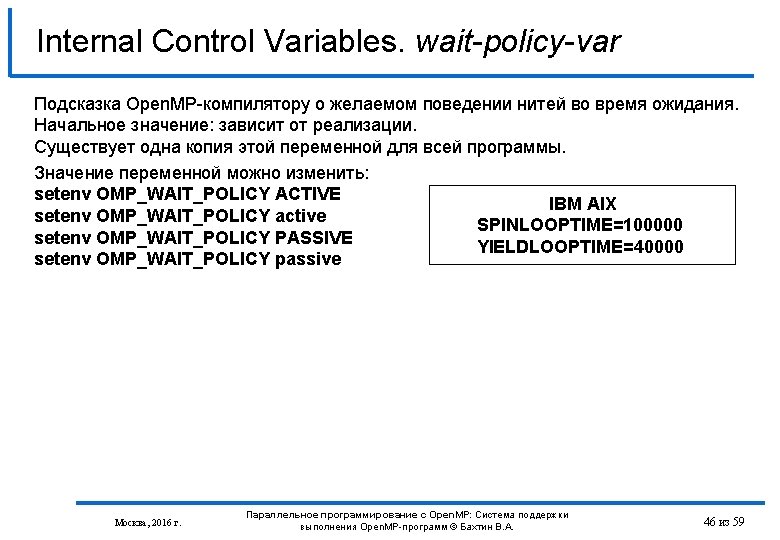 Internal Control Variables. wait-policy-var

Подсказка OpenMP-компилятору о желаемом поведении нитей во время ожидания.
Начальное значение: зависит от реализации.
Существует одна копия этой переменной для всей программы.

Значение переменной можно изменить:
setenv OMP_WAIT_POLICY ACTIVE
setenv OMP_WAIT_POLICY active
setenv OMP_WAIT_POLICY PASSIVE
setenv OMP_WAIT_POLICY passive

IBM AIX
SPINLOOPTIME=100000
YIELDLOOPTIME=40000

Москва, 2016 г.

Параллельное программирование с OpenMP: Система поддержки выполнения OpenMP-программ © Бахтин В.А.

46 из 59